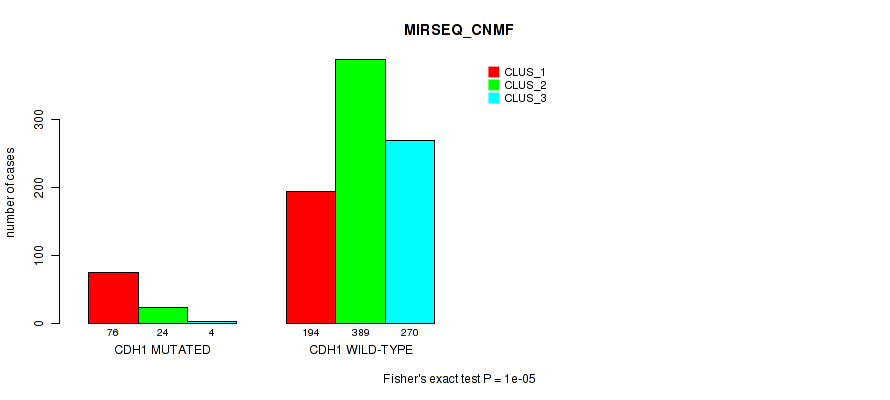 MIRSEQ_CNMF

CLUS_1
CLUS_2
CLUS_3

number of cases

0
100
200
300

76
24
4
CDH1 MUTATED

194
389
270
CDH1 WILD-TYPE

Fisher's exact test P = 1e-05